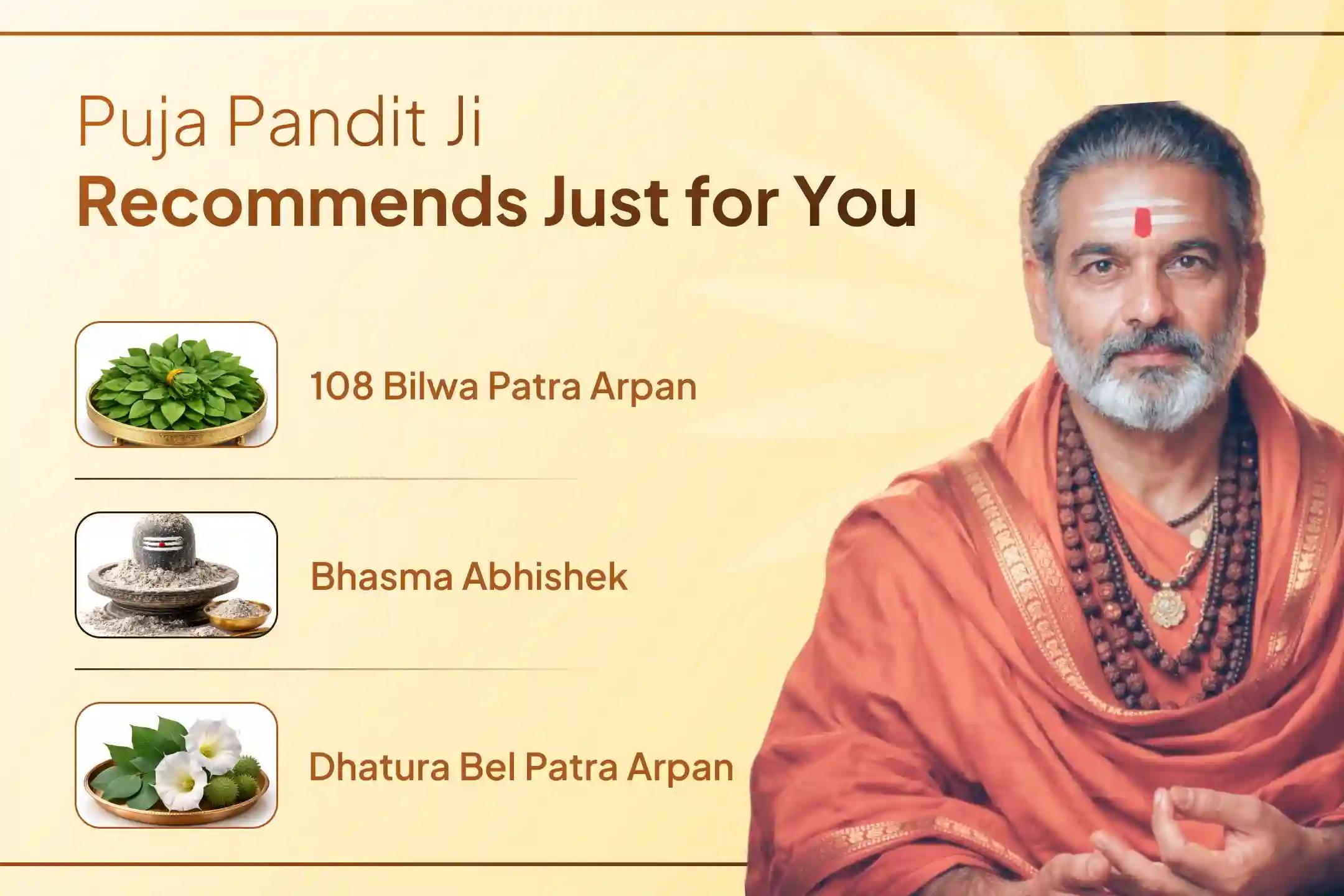 Puja Pandit Ji
Recommends Just for You

108 Bilwa Patra Arpan

Bhasma Abhishek

Dhatura Bel Patra Arpan